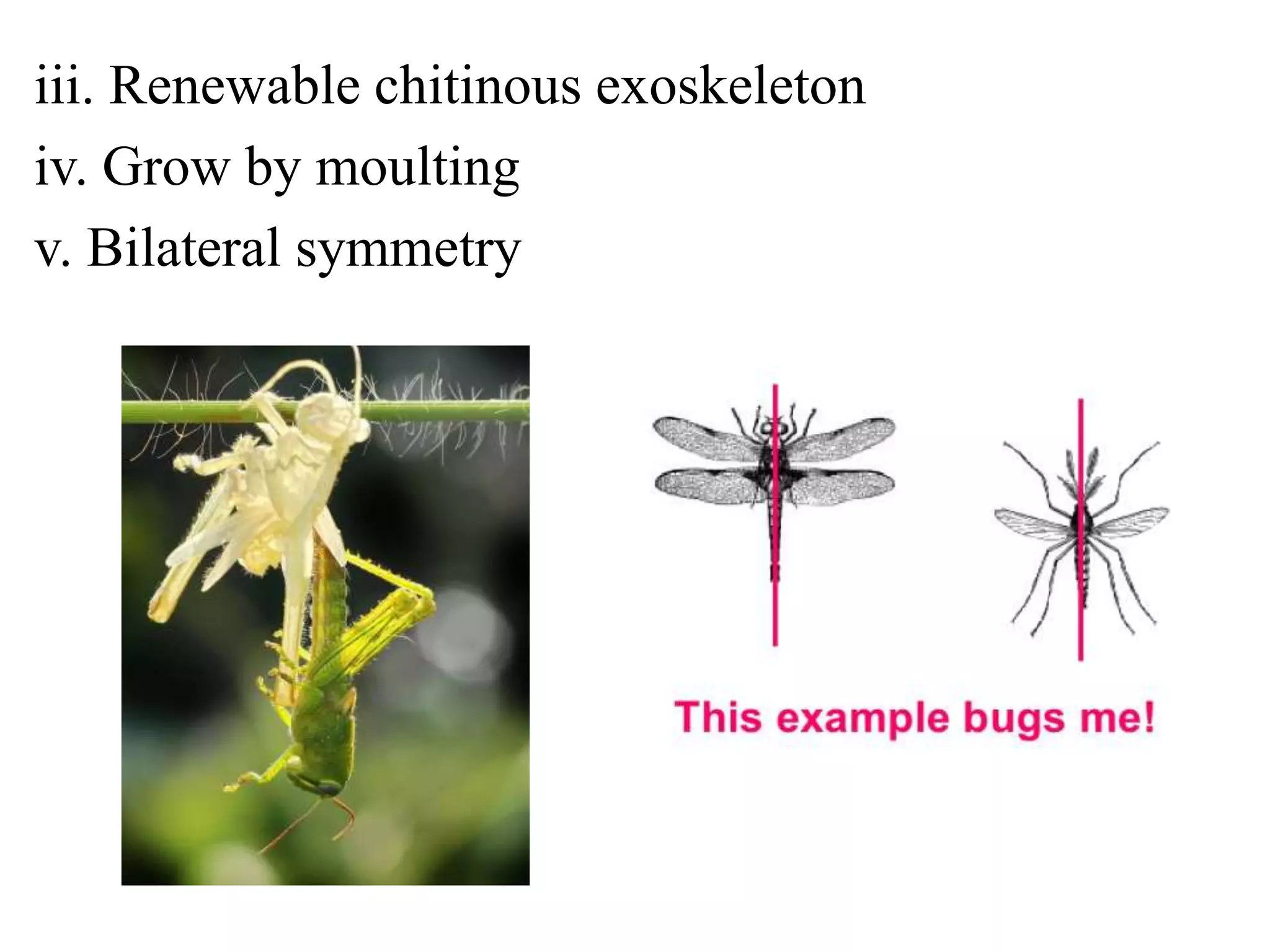 iii. Renewable chitinous exoskeleton

iv. Grow by moulting

v. Bilateral symmetry

This example bugs me!